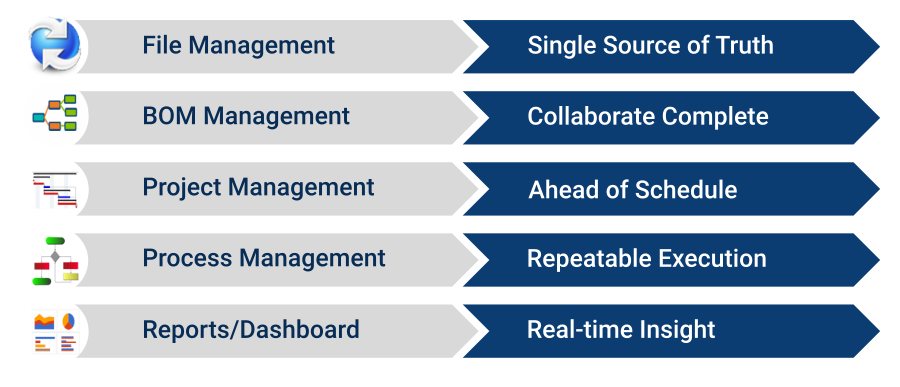 File Management
Single Source of Truth
BOM Management
Collaborate Complete
Project Management
Ahead of Schedule
Process Management
Repeatable Execution
Reports/Dashboard
Real-time Insight